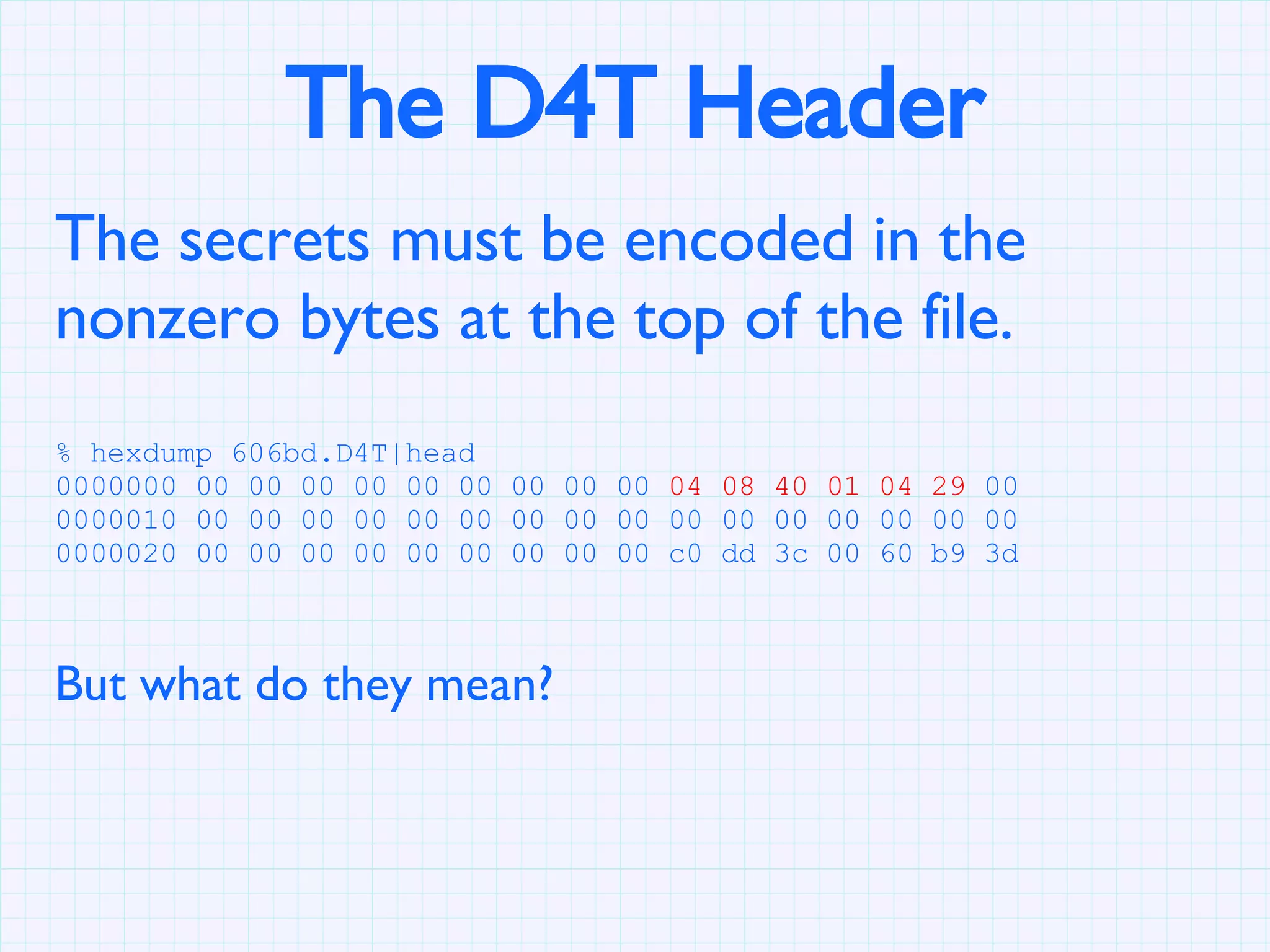 The D4T Header

The secrets must be encoded in the nonzero bytes at the top of the file.

% hexdump 606bd.D4T|head
0000000 00 00 00 00 00 00 00 00 00 04 08 40 01 04 29 00
0000010 00 00 00 00 00 00 00 00 00 00 00 00 00 00 00 00
0000020 00 00 00 00 00 00 00 00 00 c0 dd 3c 00 60 b9 3d

But what do they mean?